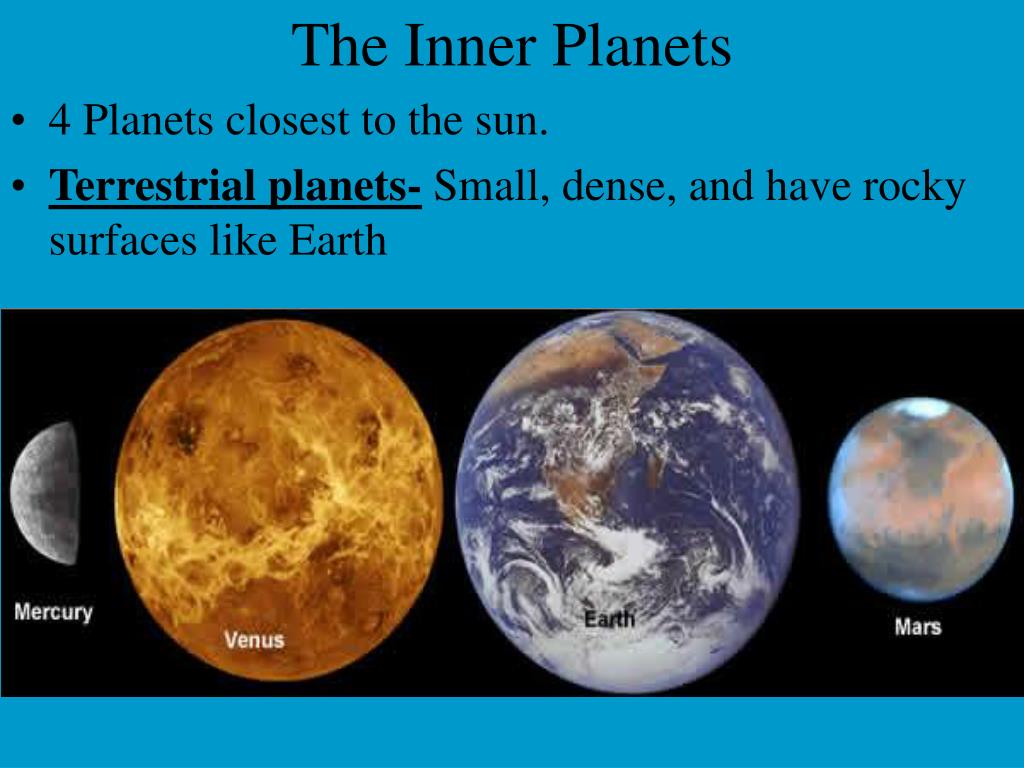 The Inner Planets

• 4 Planets closest to the sun.
• Terrestrial planets- Small, dense, and have rocky surfaces like Earth

Mercury
Venus
Earth
Mars